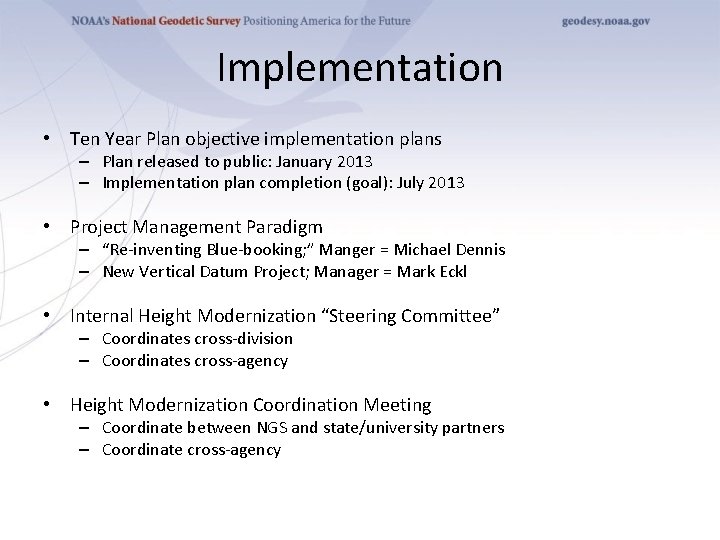 NOAA's National Geodetic Survey Positioning America for the Future

geodesy.noaa.gov

Implementation

• Ten Year Plan objective implementation plans
– Plan released to public: January 2013
– Implementation plan completion (goal): July 2013

• Project Management Paradigm
– "Re-inventing Blue-booking;" Manger = Michael Dennis
– New Vertical Datum Project; Manager = Mark Eckl

• Internal Height Modernization "Steering Committee"
– Coordinates cross-division
– Coordinates cross-agency

• Height Modernization Coordination Meeting
– Coordinate between NGS and state/university partners
– Coordinate cross-agency